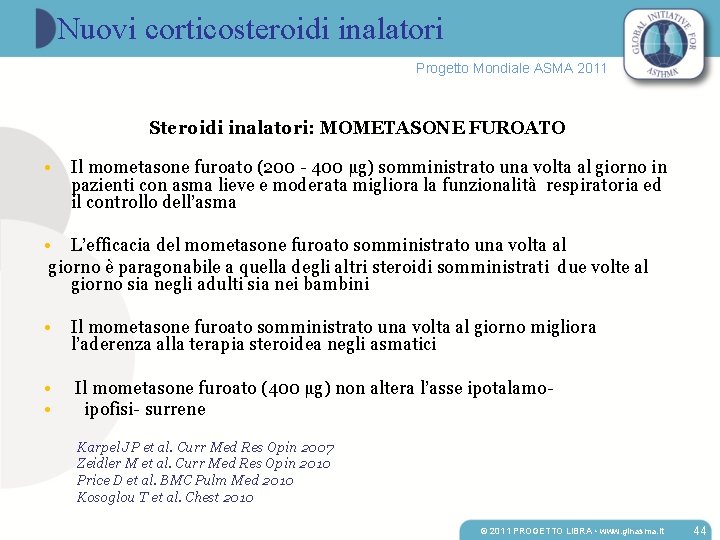 Nuovi corticosteroidi inalatori

GLOBAL INITIATIVE FOR ASTHMA

Progetto Mondiale ASMA 2011

Steroidi inalatori: MOMETASONE FUROATO

• Il mometasone furoato (200 - 400 µg) somministrato una volta al giorno in pazienti con asma lieve e moderata migliora la funzionalità respiratoria ed il controllo dell'asma

• L'efficacia del mometasone furoato somministrato una volta al giorno è paragonabile a quella degli altri steroidi somministrati due volte al giorno sia negli adulti sia nei bambini

• Il mometasone furoato somministrato una volta al giorno migliora l'aderenza alla terapia steroidea negli asmatici

• Il mometasone furoato (400 µg) non altera l'asse ipotalamo-
• ipofisi- surrene

Karpel JP et al. Curr Med Res Opin 2007
Zeidler M et al. Curr Med Res Opin 2010
Price D et al. BMC Pulm Med 2010
Kosoglou T et al. Chest 2010

© 2011 PROGETTO LIBRA • www.ginasma.it 44